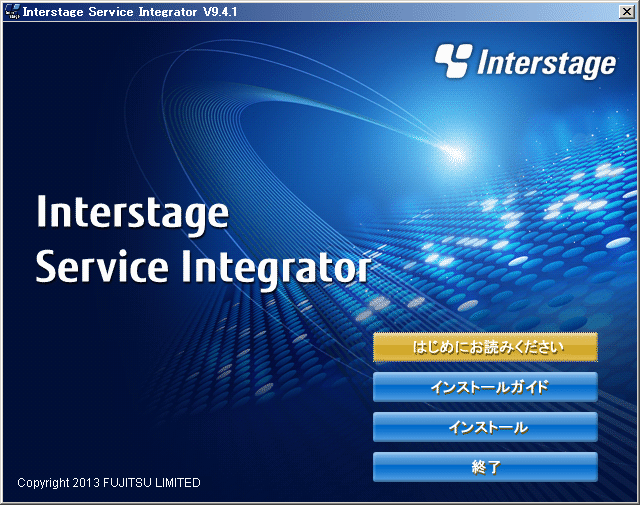 Interstage Service Integrator V9.4.1

Interstage

Interstage
Service Integrator

はじめにお読みください

インストールガイド

インストール

終了

Copyright 2013 FUJITSU LIMITED